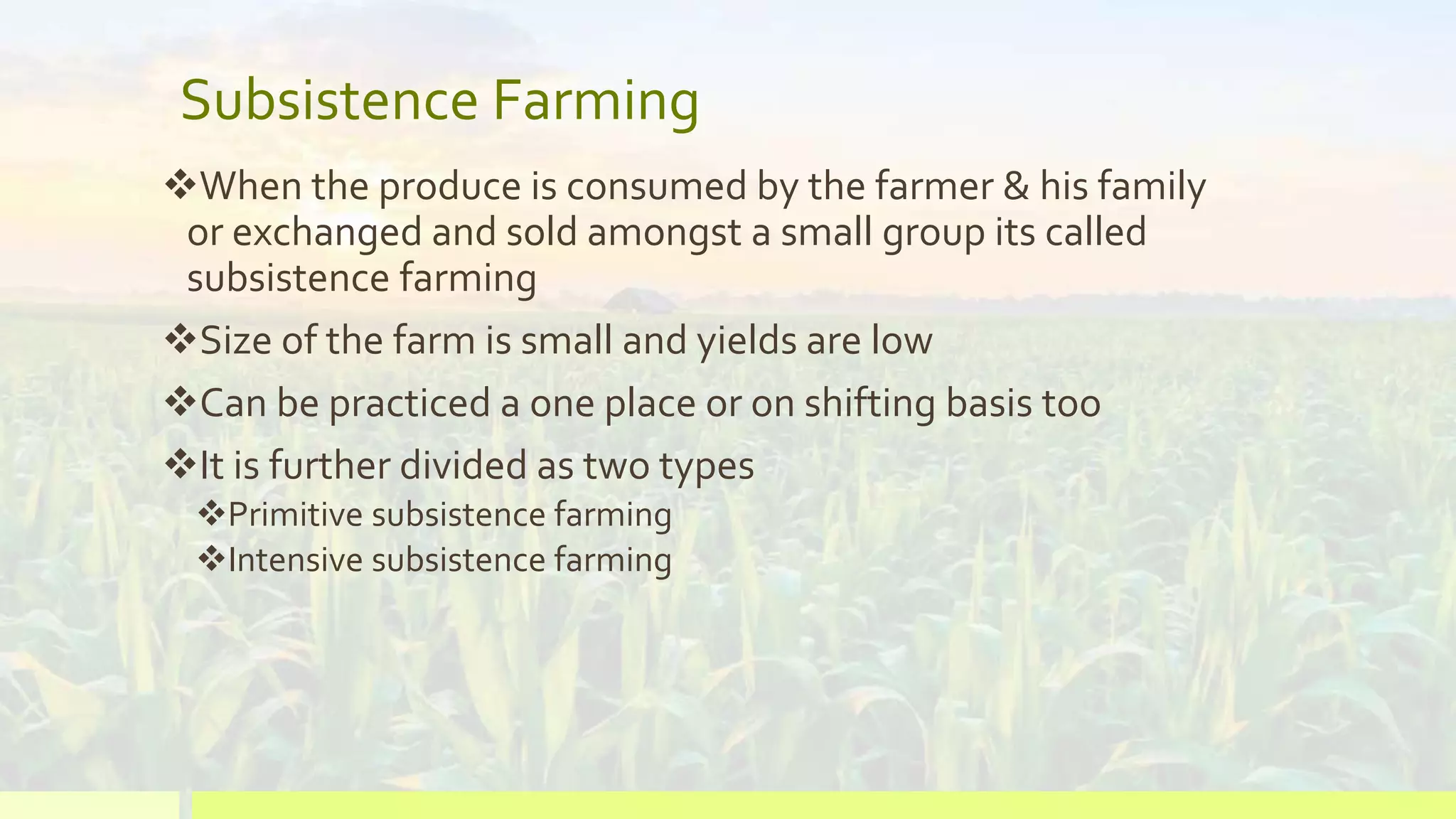 Subsistence Farming

❖When the produce is consumed by the farmer & his family or exchanged and sold amongst a small group its called subsistence farming

❖Size of the farm is small and yields are low

❖Can be practiced a one place or on shifting basis too

❖It is further divided as two types

❖Primitive subsistence farming

❖Intensive subsistence farming